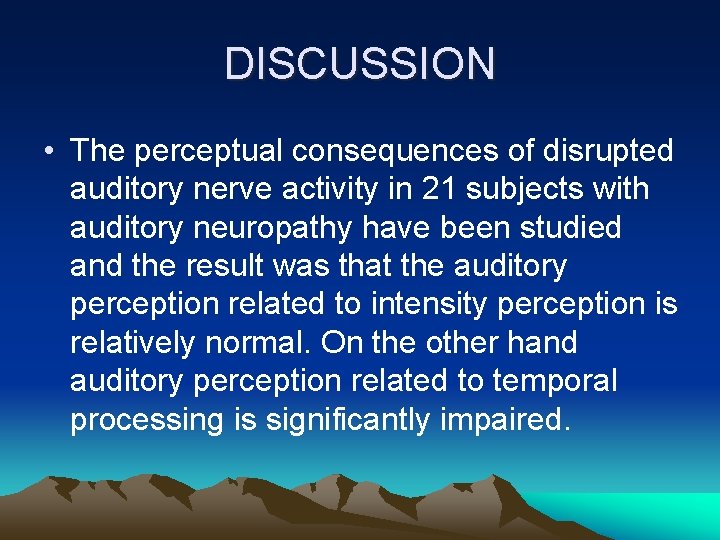 DISCUSSION

• The perceptual consequences of disrupted auditory nerve activity in 21 subjects with auditory neuropathy have been studied and the result was that the auditory perception related to intensity perception is relatively normal. On the other hand auditory perception related to temporal processing is significantly impaired.